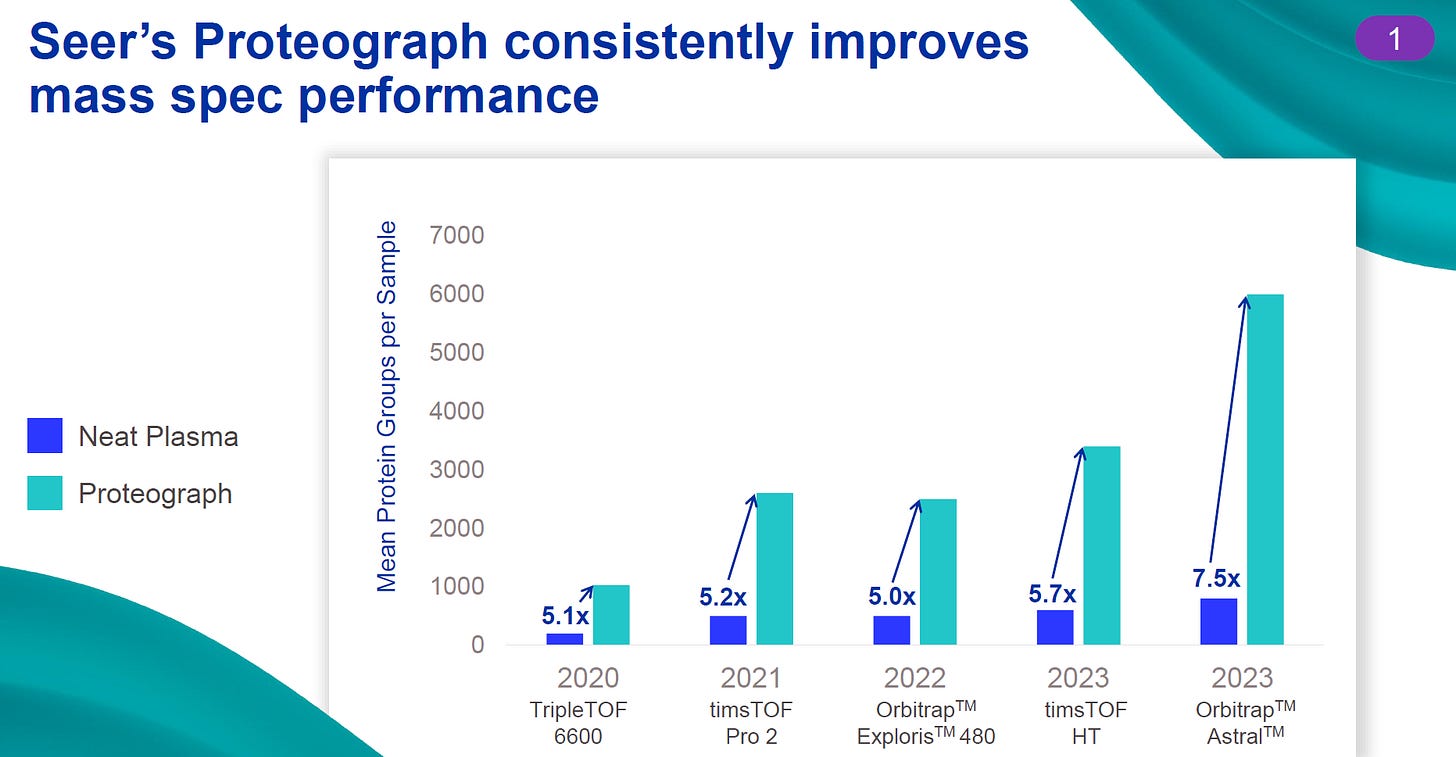 Seer's Proteograph consistently improves mass spec performance

1

Neat Plasma

Proteograph

Mean Protein Groups per Sample

7000
6000
5000
4000
3000
2000
1000
0

5.1x
5.2x
5.0x
5.7x
7.5x

2020
TripleTOF 6600

2021
timsTOF Pro 2

2022
Orbitrap$^{TM}$ Exploris$^{TM}$ 480

2023
timsTOF HT

2023
Orbitrap$^{TM}$ Astral$^{TM}$